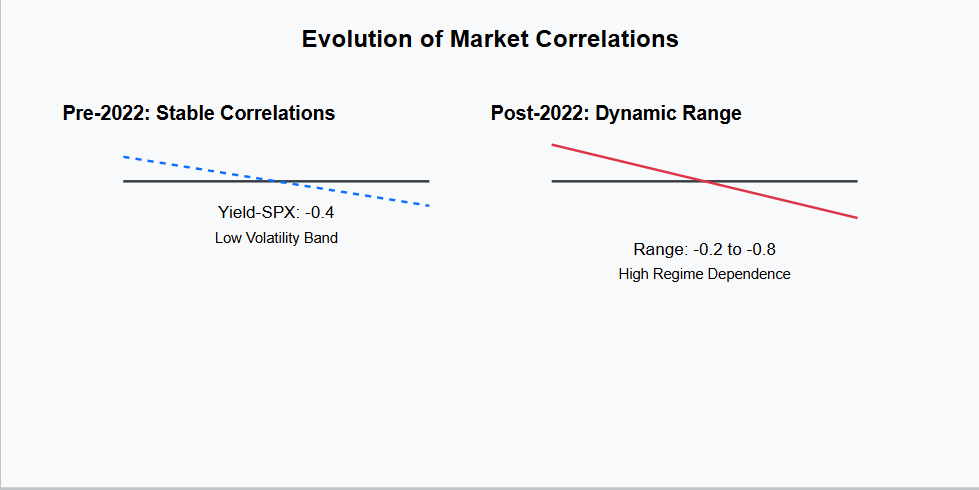 Evolution of Market Correlations

Pre-2022: Stable Correlations

Yield-SPX: -0.4

Low Volatility Band

Post-2022: Dynamic Range

Range: -0.2 to -0.8

High Regime Dependence